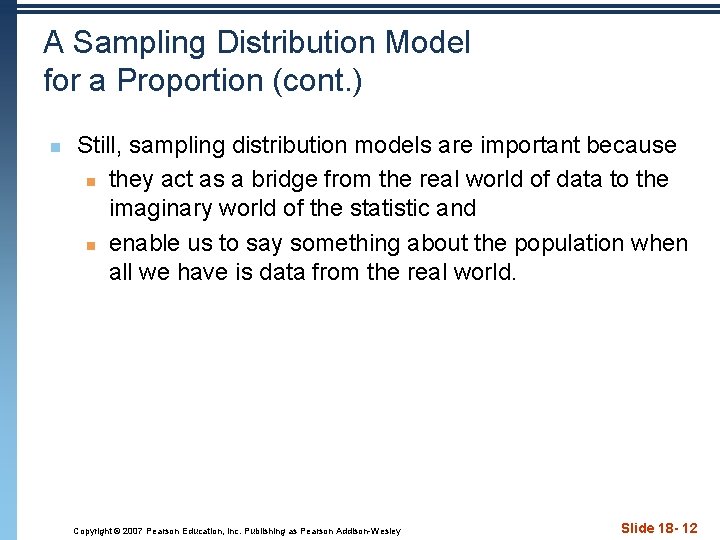 A Sampling Distribution Model for a Proportion (cont.)

Still, sampling distribution models are important because

they act as a bridge from the real world of data to the imaginary world of the statistic and

enable us to say something about the population when all we have is data from the real world.

Copyright © 2007 Pearson Education, Inc. Publishing as Pearson Addison-Wesley

Slide 18- 12